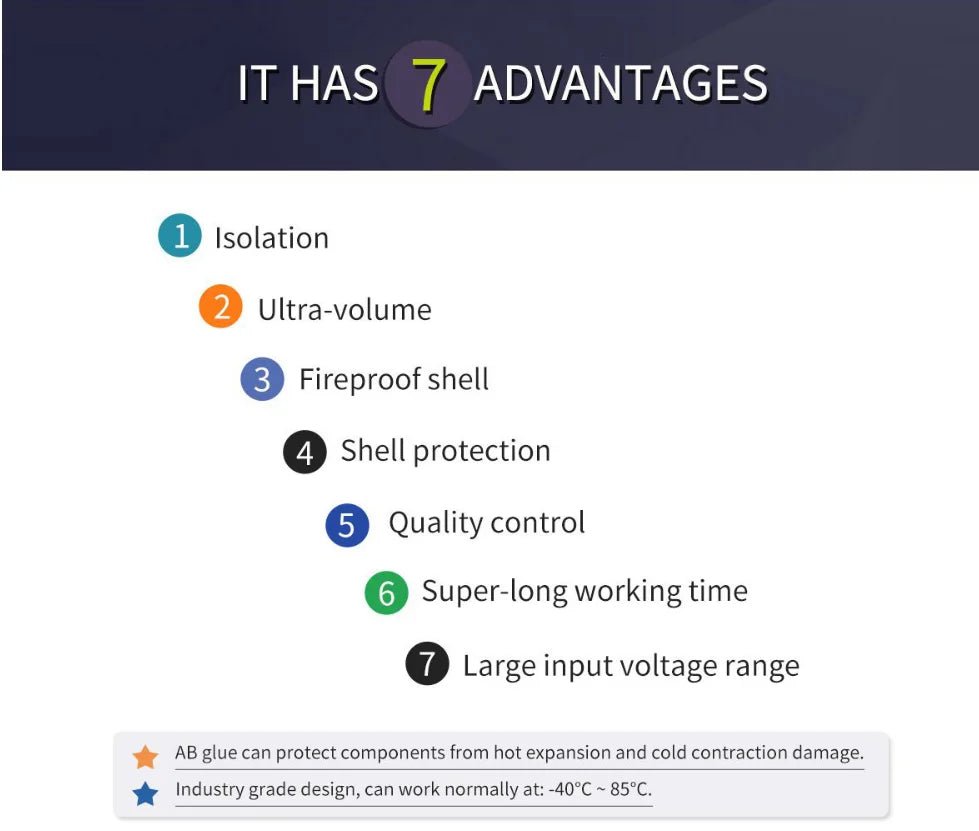 IT HAS 7 ADVANTAGES

1 Isolation

2 Ultra-volume

3 Fireproof shell

4 Shell protection

5 Quality control

6 Super-long working time

7 Large input voltage range

AB glue can protect components from hot expansion and cold contraction damage.

Industry grade design, can work normally at: -40°C ~ 85°C.